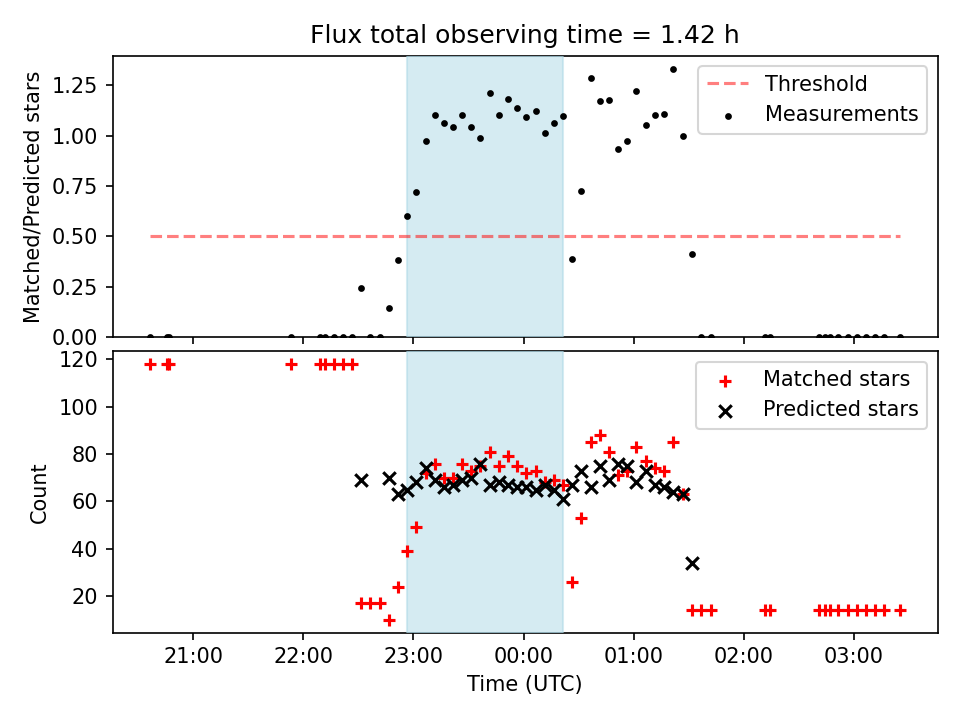 Flux total observing time = 1.42 h

Matched/Predicted stars

1.25
1.00
0.75
0.50
0.25
0.00

Threshold
Measurements

Count

120
100
80
60
40
20

Matched stars
Predicted stars

21:00
22:00
23:00
00:00
01:00
02:00
03:00

Time (UTC)